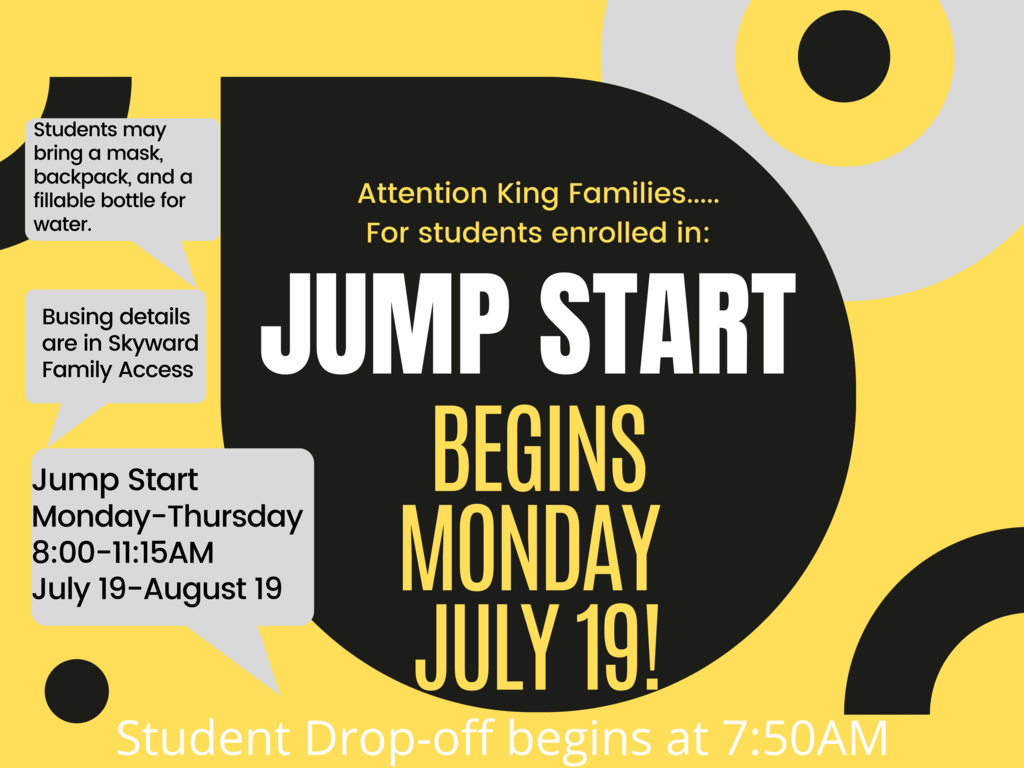 Students may bring a mask, backpack, and a fillable bottle for water.

Busing details are in Skyward Family Access

Jump Start
Monday-Thursday
8:00-11:15AM
July 19-August 19

Attention King Families.....
For students enrolled in:

JUMP START

BEGINS
MONDAY
JULY 19!

Student Drop-off begins at 7:50AM